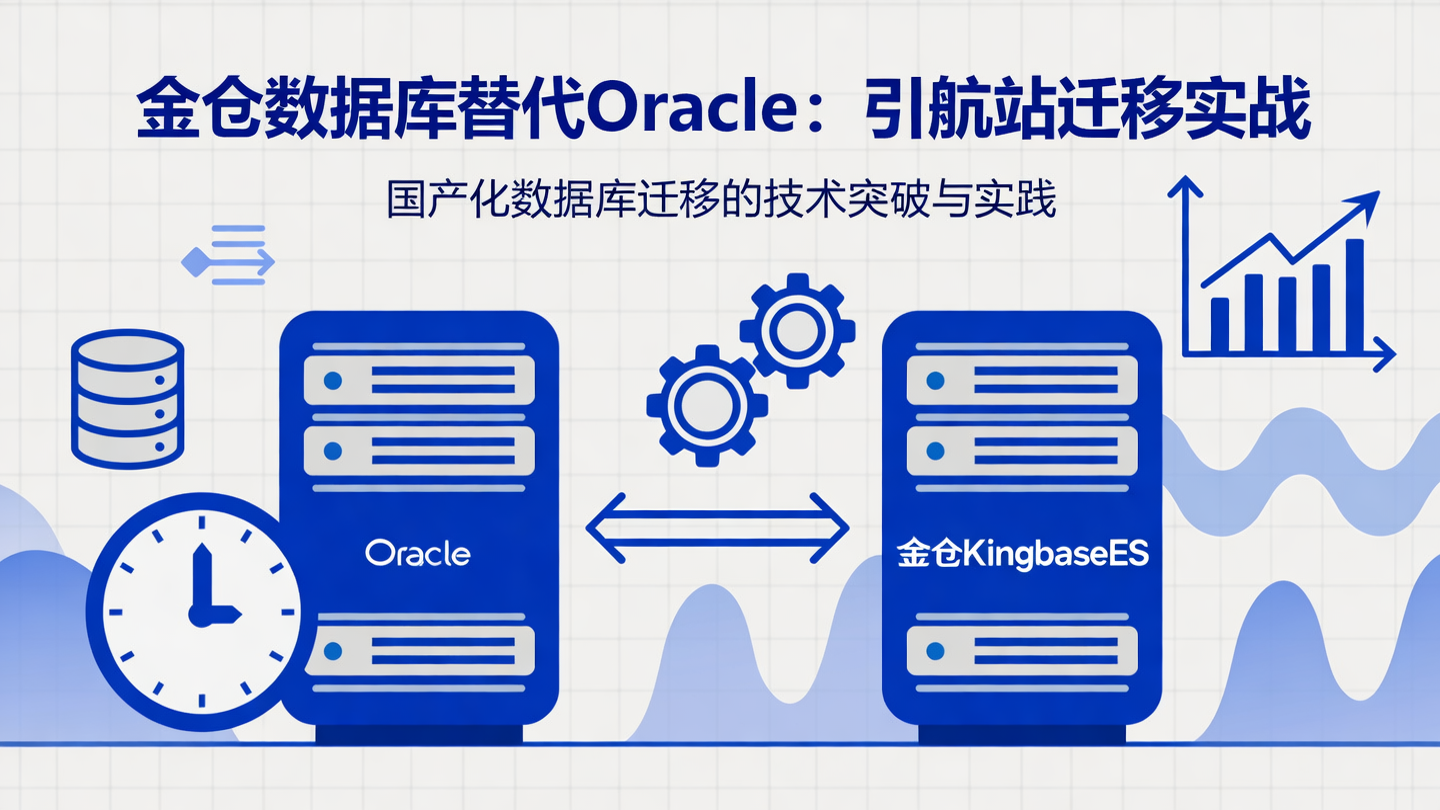 金仓数据库替代Oracle：引航站迁移实战

国产化数据库迁移的技术突破与实践

Oracle

金仓KingbaseES